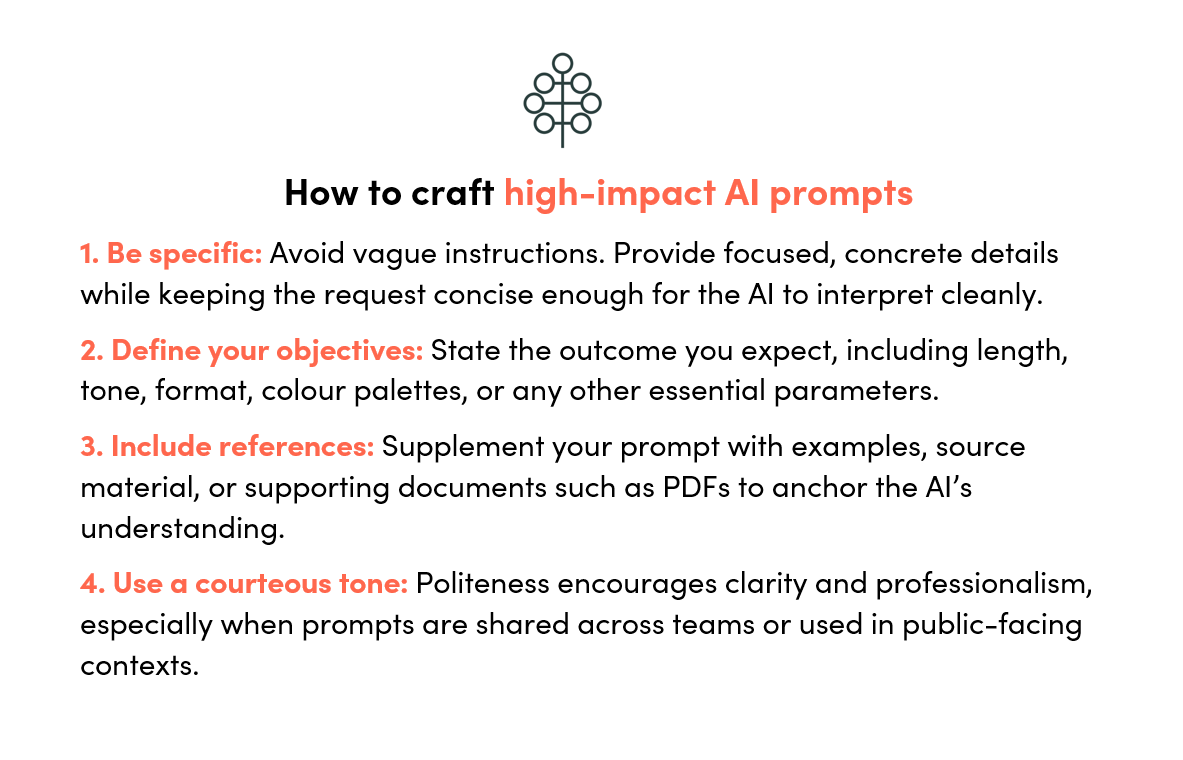 How to craft high-impact AI prompts

1. Be specific: Avoid vague instructions. Provide focused, concrete details while keeping the request concise enough for the AI to interpret cleanly.

2. Define your objectives: State the outcome you expect, including length, tone, format, colour palettes, or any other essential parameters.

3. Include references: Supplement your prompt with examples, source material, or supporting documents such as PDFs to anchor the AI's understanding.

4. Use a courteous tone: Politeness encourages clarity and professionalism, especially when prompts are shared across teams or used in public-facing contexts.